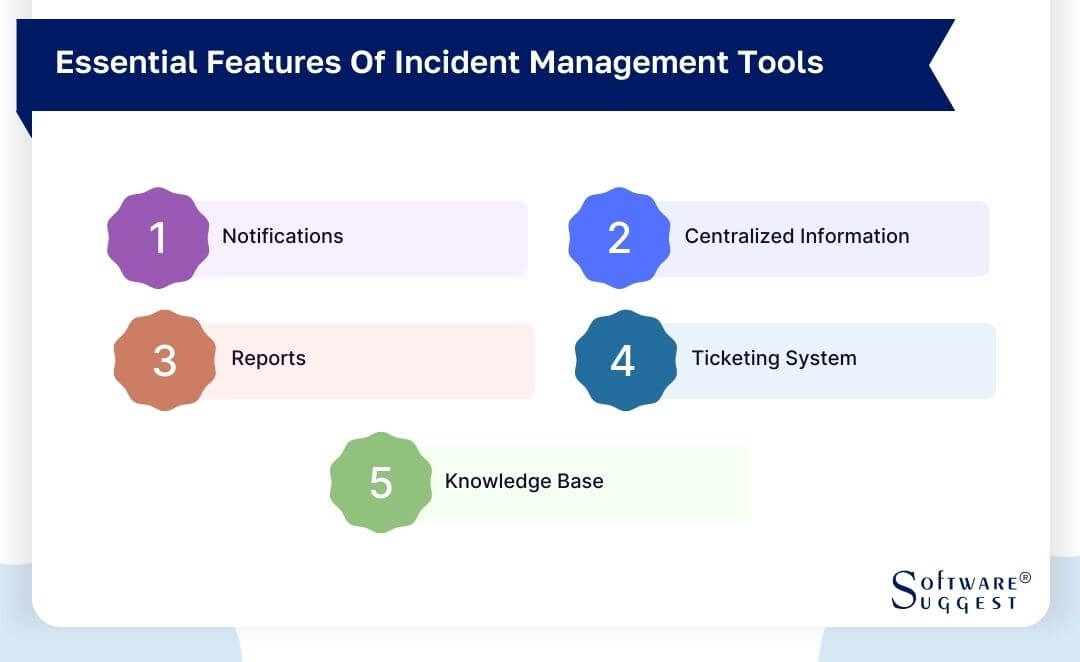 Essential Features Of Incident Management Tools

1 Notifications

2 Centralized Information

3 Reports

4 Ticketing System

5 Knowledge Base

SOFTWARE® SUGGEST